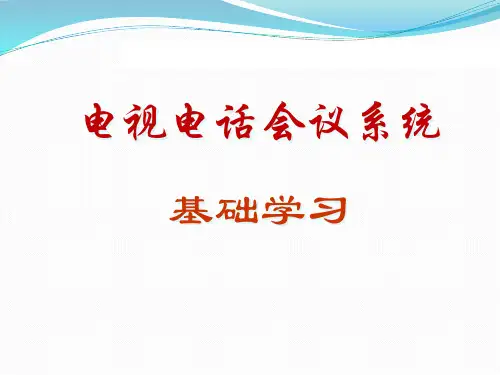 电视电话会议系统

基础学习